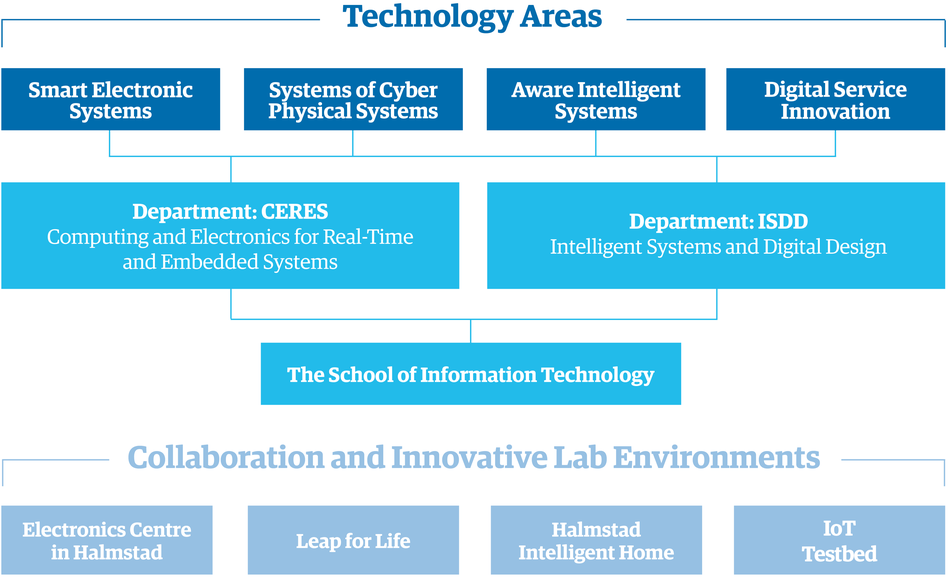 Technology Areas

Smart Electronic Systems

Systems of Cyber Physical Systems

Aware Intelligent Systems

Digital Service Innovation

Department: CERES
Computing and Electronics for Real-Time and Embedded Systems

Department: ISDD
Intelligent Systems and Digital Design

The School of Information Technology

Collaboration and Innovative Lab Environments

Electronics Centre in Halmstad

Leap for Life

Halmstad Intelligent Home

IoT Testbed